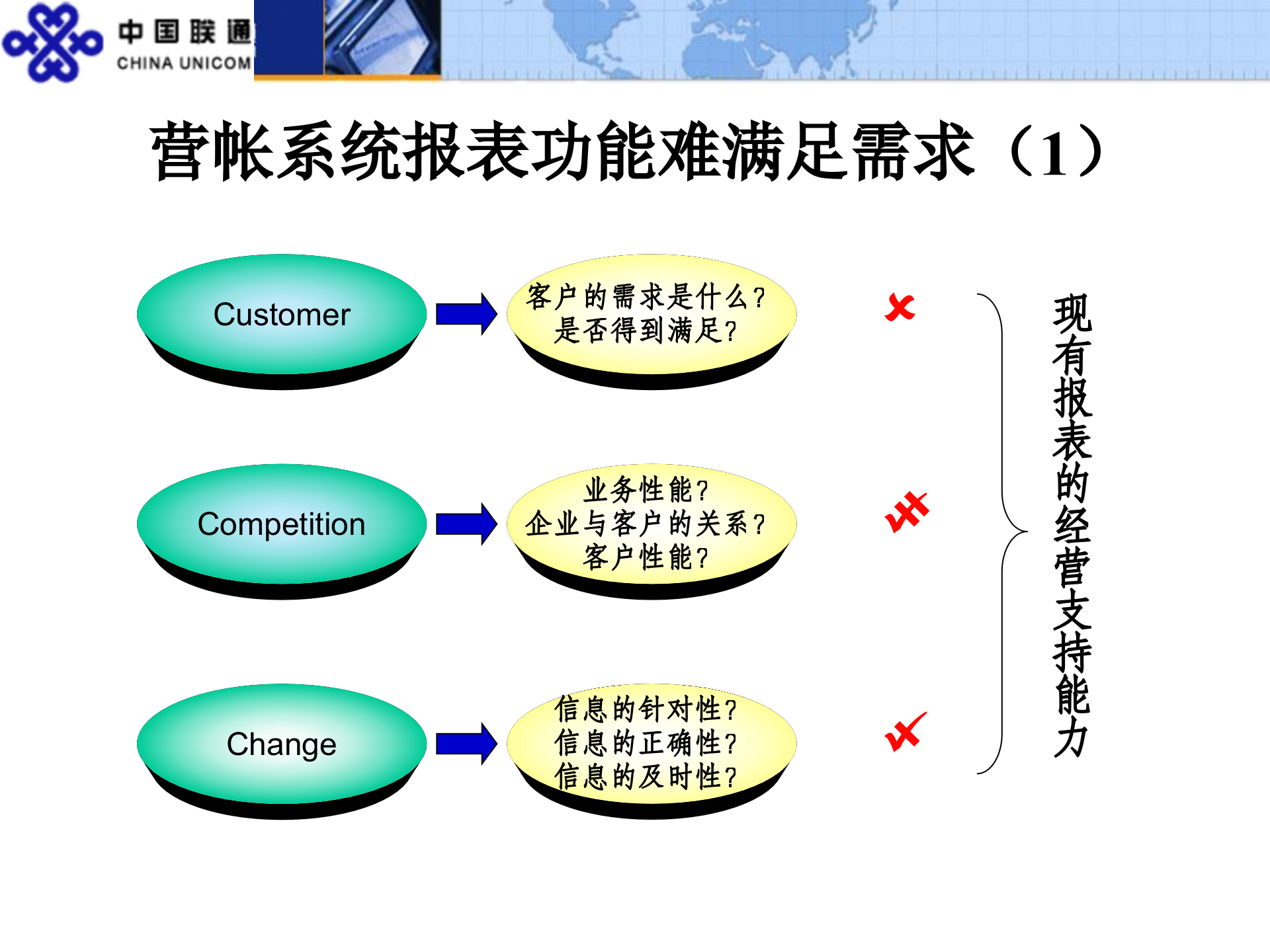 中国联通
CHINA UNICOM

营帐系统报表功能难满足需求（1）

Customer

客户的需求是什么？
是否得到满足？

Competition

业务性能？
企业与客户的关系？
客户性能？

Change

信息的针对性？
信息的正确性？
信息的及时性？

现有报表的经营支持能力